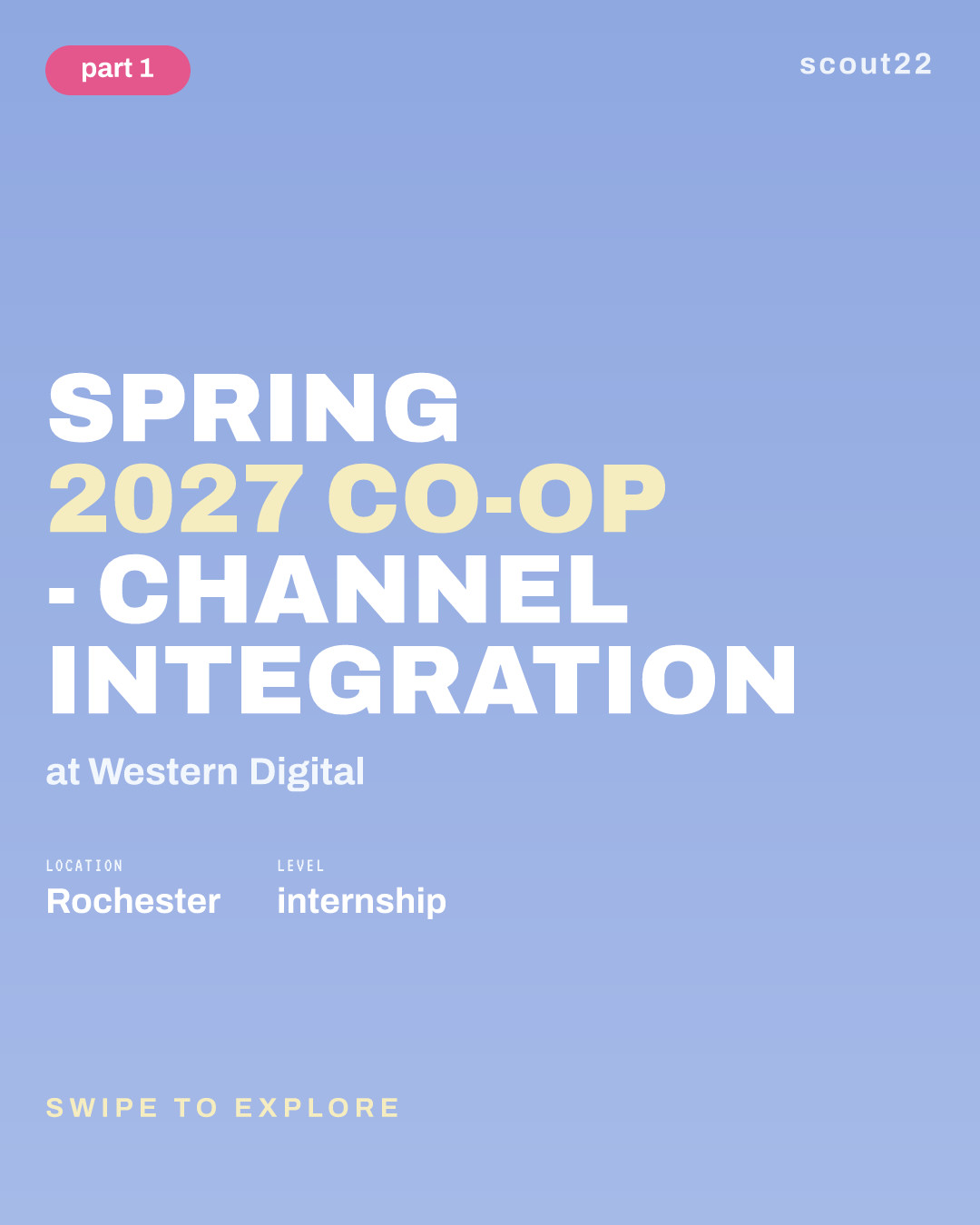 part 1

scout22

SPRING 2027 CO-OP - CHANNEL INTEGRATION

at Western Digital

LOCATION
Rochester

LEVEL
internship

SWIPE TO EXPLORE